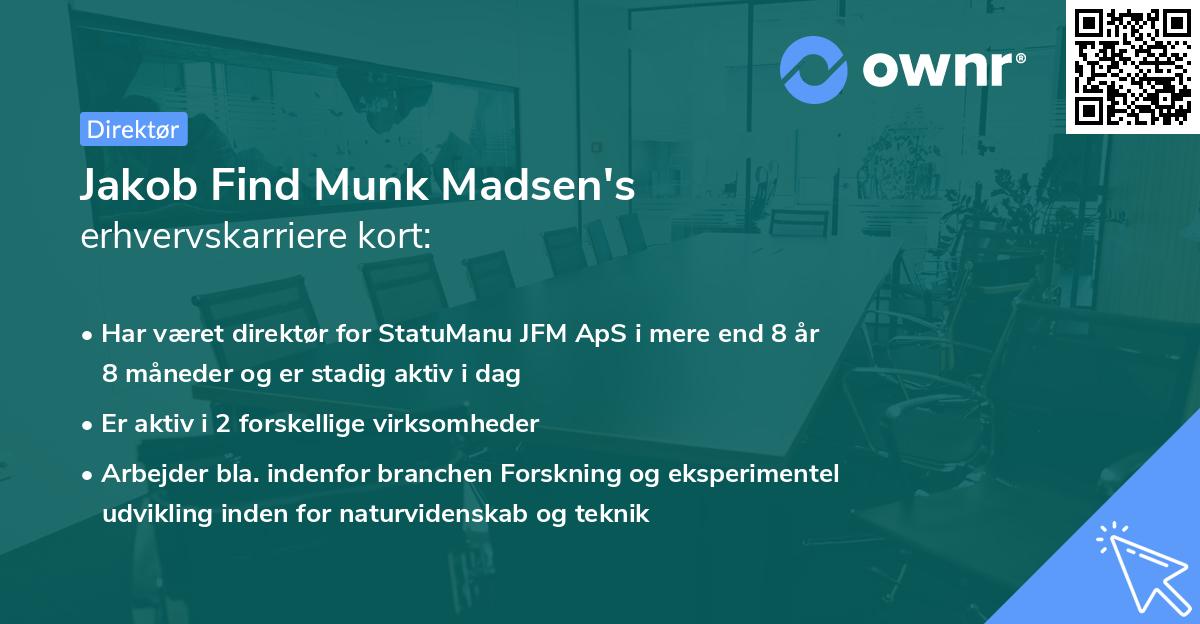 ownr®

Direktør

Jakob Find Munk Madsen's erhvervskarriere kort:

• Har været direktør for StatuManu JFM ApS i mere end 8 år 8 måneder og er stadig aktiv i dag

• Er aktiv i 2 forskellige virksomheder

• Arbejder bla. indenfor branchen Forskning og eksperimentel udvikling inden for naturvidenskab og teknik